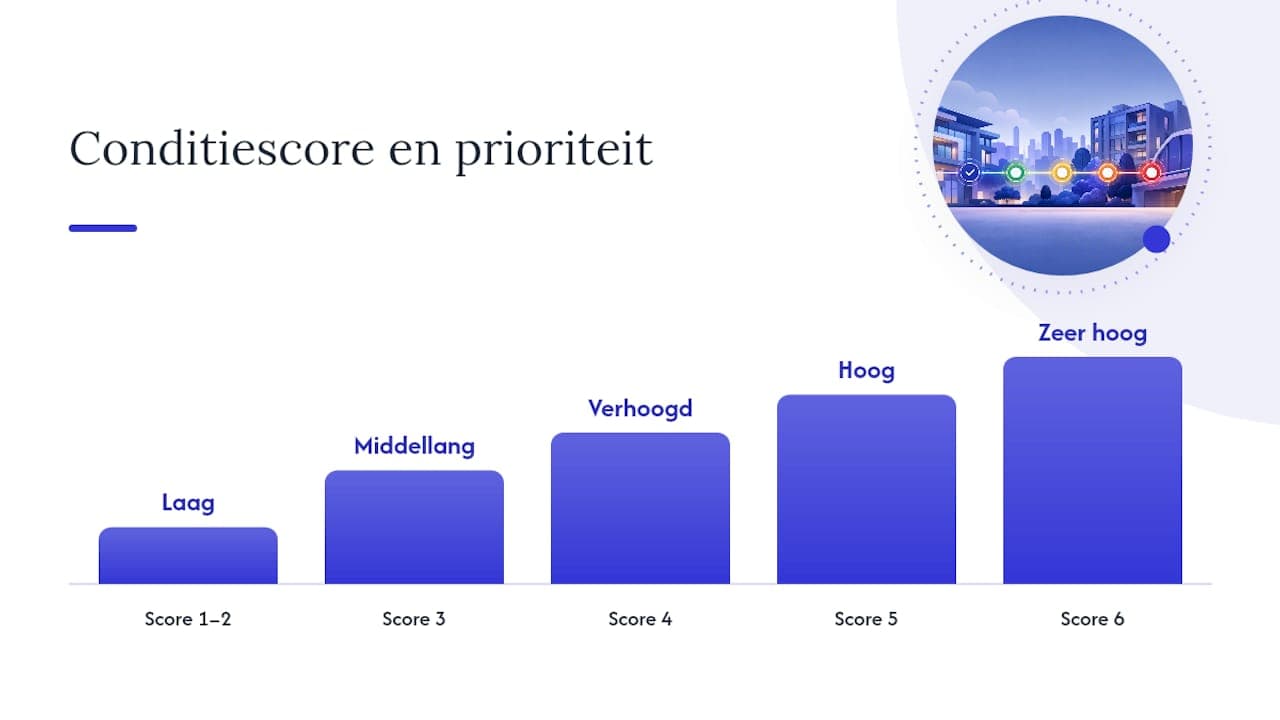 Conditiescore en prioriteit

Laag
Middellang
Verhoogd
Hoog
Zeer hoog

Score 1–2
Score 3
Score 4
Score 5
Score 6